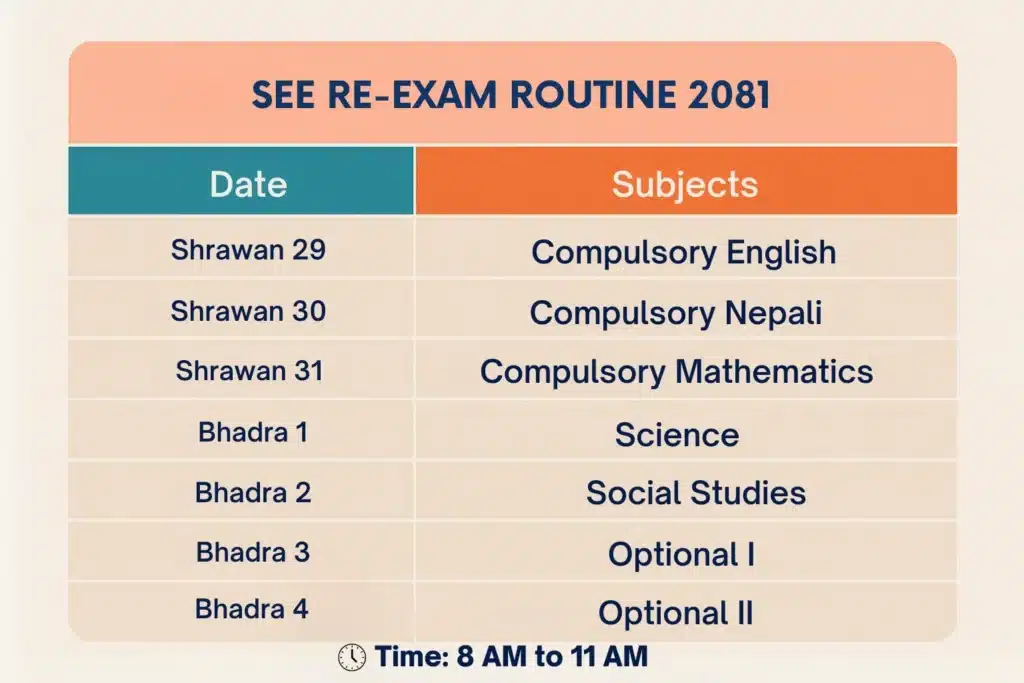 SEE RE-EXAM ROUTINE 2081

| Date | Subjects |
|---|---|
| Shrawan 29 | Compulsory English |
| Shrawan 30 | Compulsory Nepali |
| Shrawan 31 | Compulsory Mathematics |
| Bhadra 1 | Science |
| Bhadra 2 | Social Studies |
| Bhadra 3 | Optional I |
| Bhadra 4 | Optional II |

Time: 8 AM to 11 AM